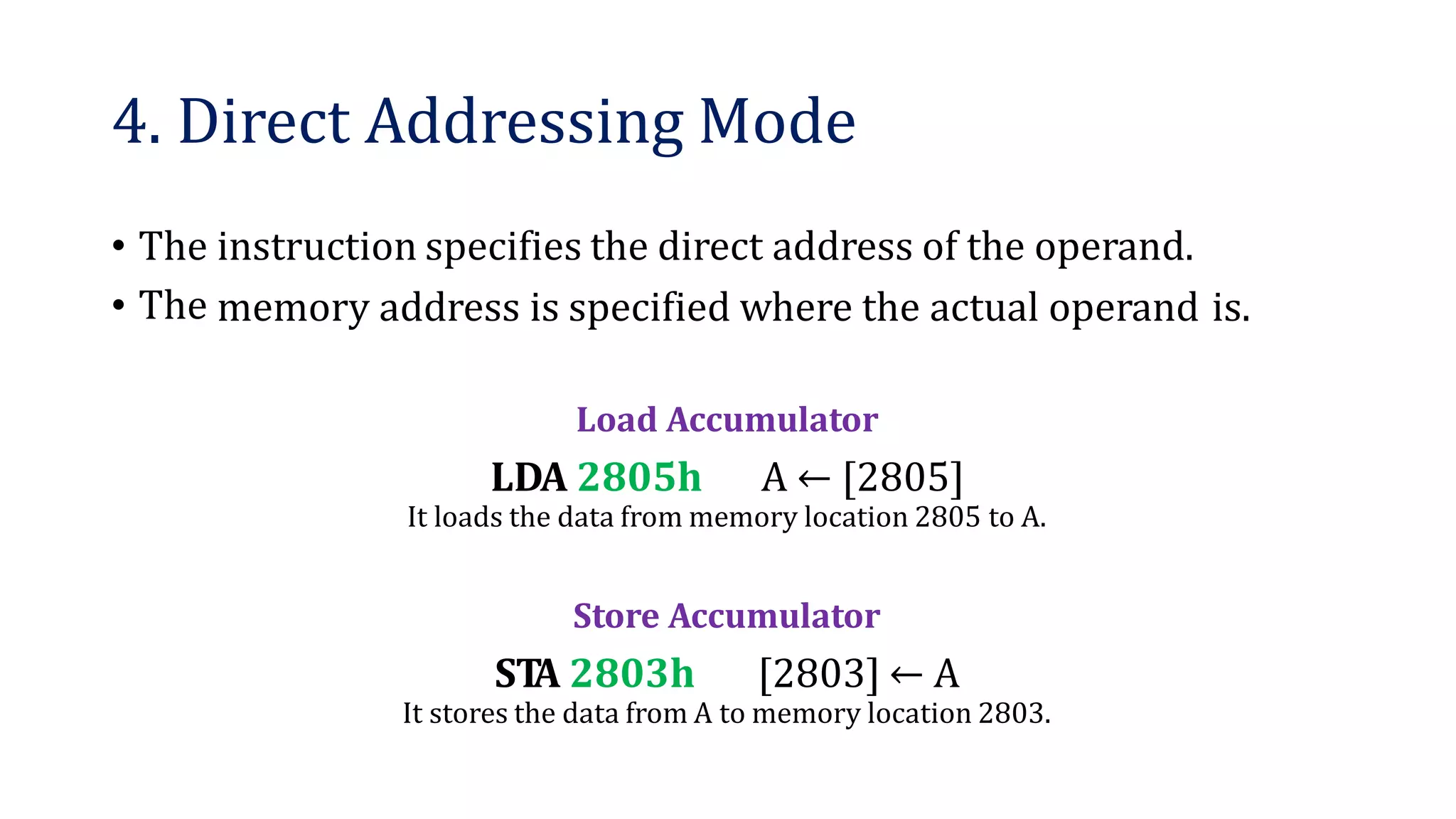 4. Direct Addressing Mode

• The instruction specifies the direct address of the operand.
• The memory address is specified where the actual operand is.

Load Accumulator

LDA 2805h     A ← [2805]

It loads the data from memory location 2805 to A.

Store Accumulator

STA 2803h     [2803] ← A

It stores the data from A to memory location 2803.